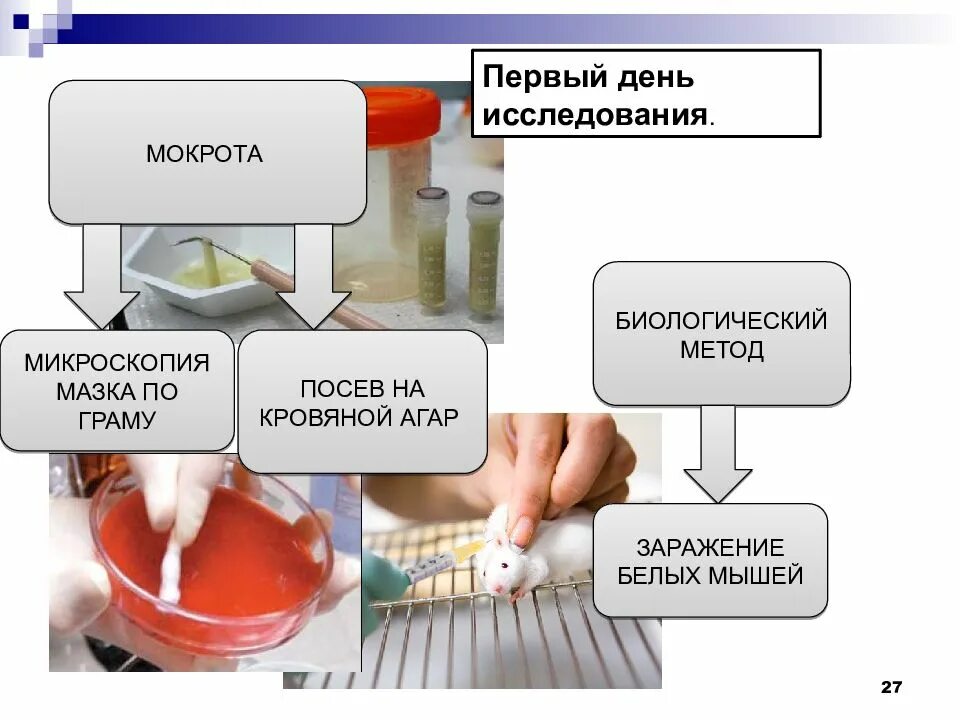 Первый день исследования.

МОКРОТА

МИКРОСКОПИЯ МАЗКА ПО ГРАМУ

ПОСЕВ НА КРОВЯНОЙ АГАР

БИОЛОГИЧЕСКИЙ МЕТОД

ЗАРАЖЕНИЕ БЕЛЫХ МЫШЕЙ

27